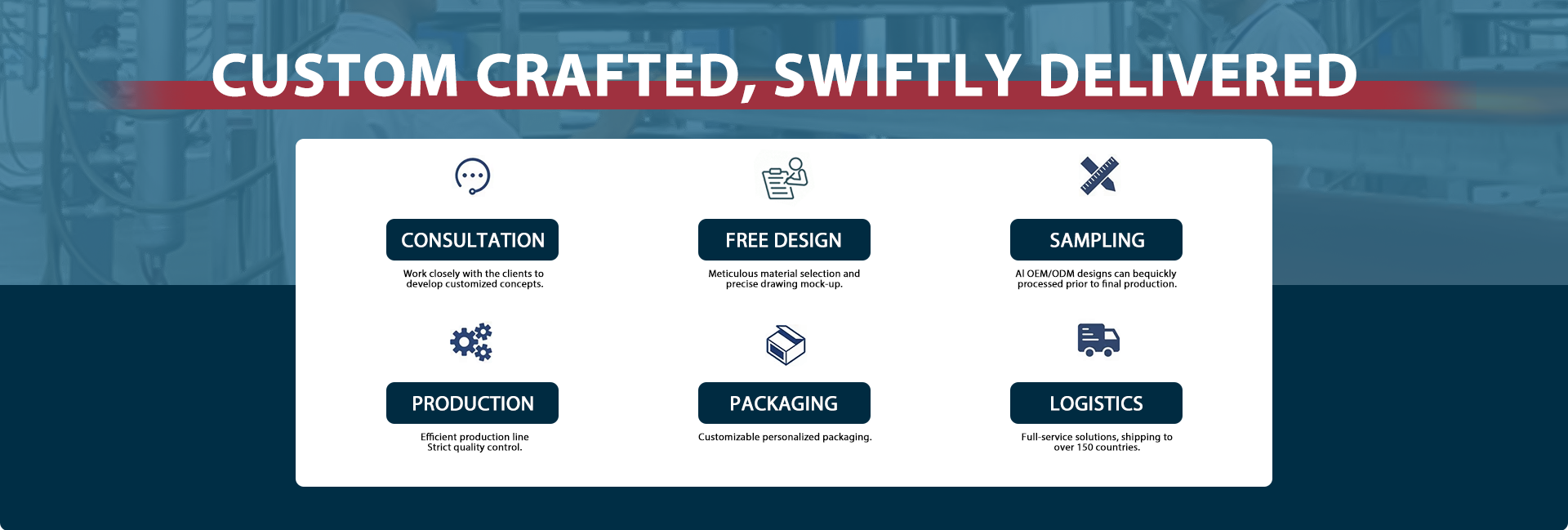 CUSTOM CRAFTED, SWIFTLY DELIVERED

CONSULTATION

Work closely with the clients to develop customized concepts.

FREE DESIGN

Meticulous material selection and precise drawing mock-up.

SAMPLING

Al OEM/ODM designs can bequickly processed prior to final production.

PRODUCTION

Efficient production line
Strict quality control.

PACKAGING

Customizable personalized packaging.

LOGISTICS

Full-service solutions, shipping to over 150 countries.